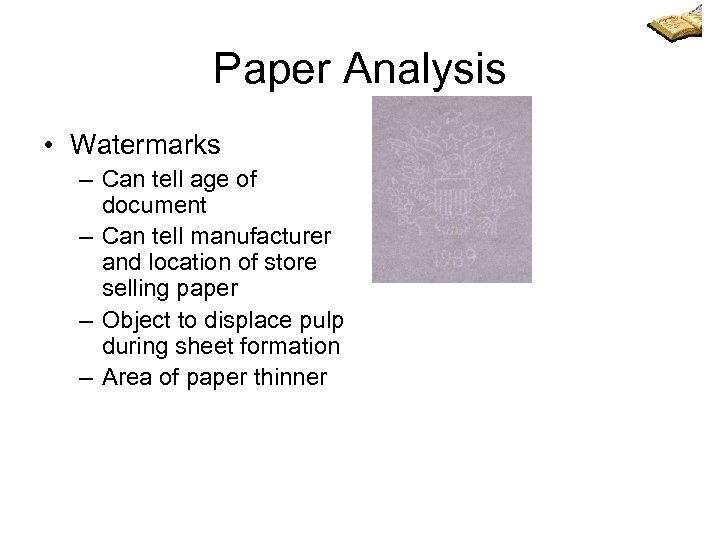 Paper Analysis

• Watermarks
– Can tell age of document
– Can tell manufacturer and location of store selling paper
– Object to displace pulp during sheet formation
– Area of paper thinner

1989